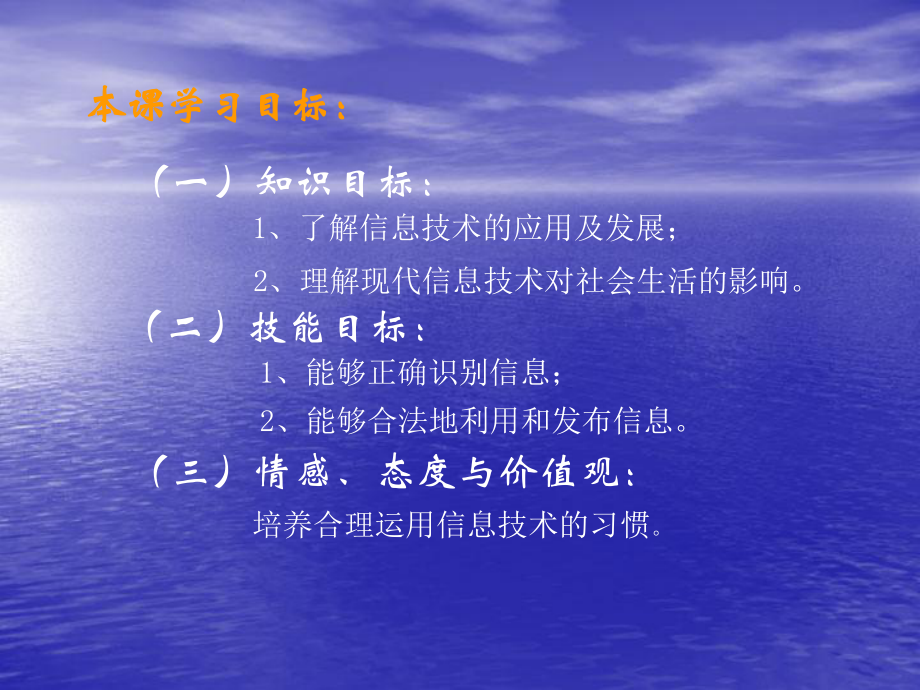 本课学习目标：

（一）知识目标：

1、了解信息技术的应用及发展；

2、理解现代信息技术对社会生活的影响。

（二）技能目标：

1、能够正确识别信息；

2、能够合法地利用和发布信息。

（三）情感、态度与价值观：

培养合理运用信息技术的习惯。